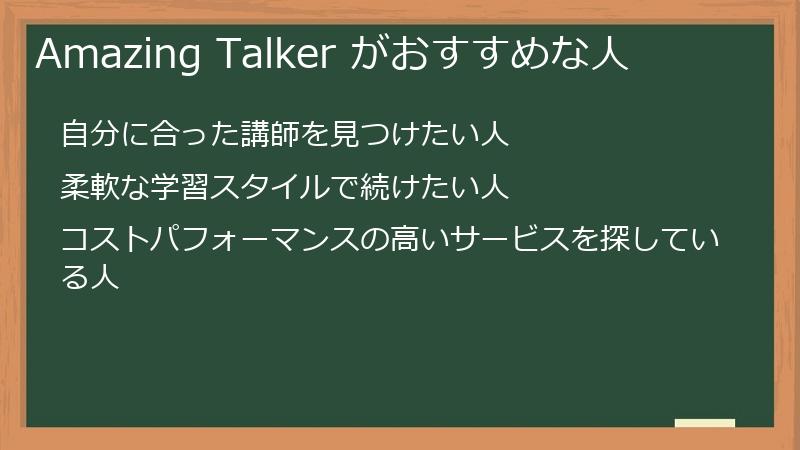 Amazing Talker がおすすめな人

自分に合った講師を見つけたい人

柔軟な学習スタイルで続けたい人

コストパフォーマンスの高いサービスを探している人